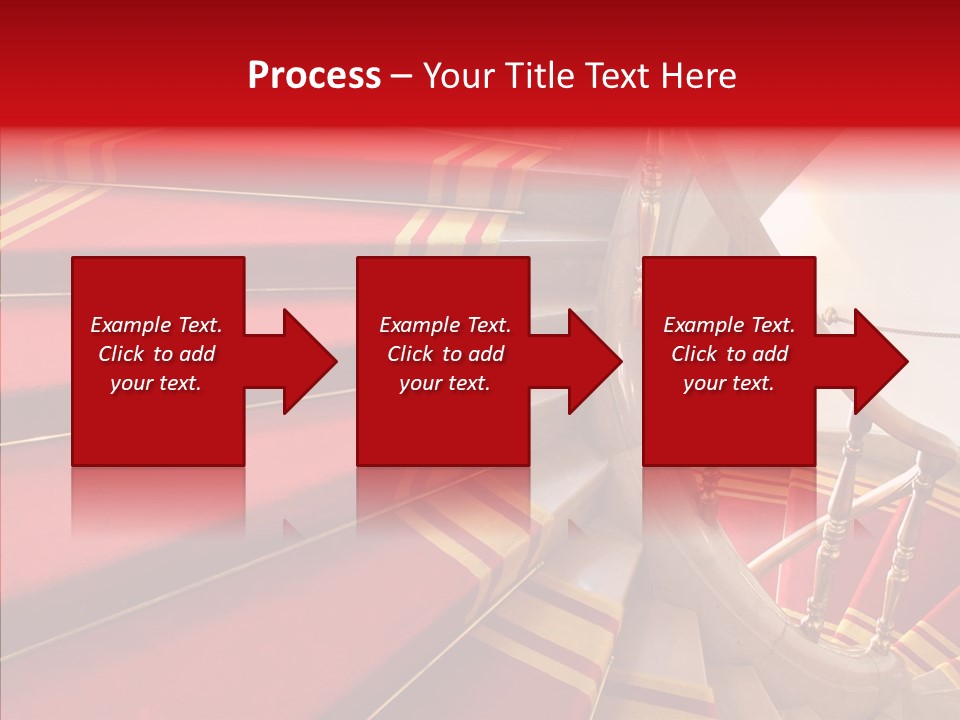 Process – Your Title Text Here

Example Text. Click to add your text.

Example Text. Click to add your text.

Example Text. Click to add your text.